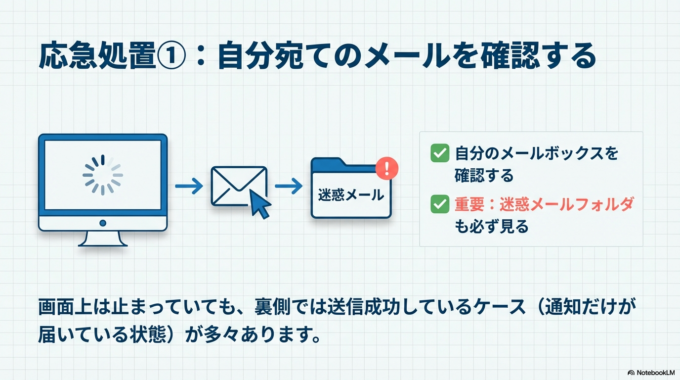 応急処置①：自分宛てのメールを確認する

迷惑メール

自分のメールボックスを確認する

重要：迷惑メールフォルダも必ず見る

画面上は止まっていても、裏側では送信成功しているケース（通知だけが届いている状態）が多々あります。

NotebookLM